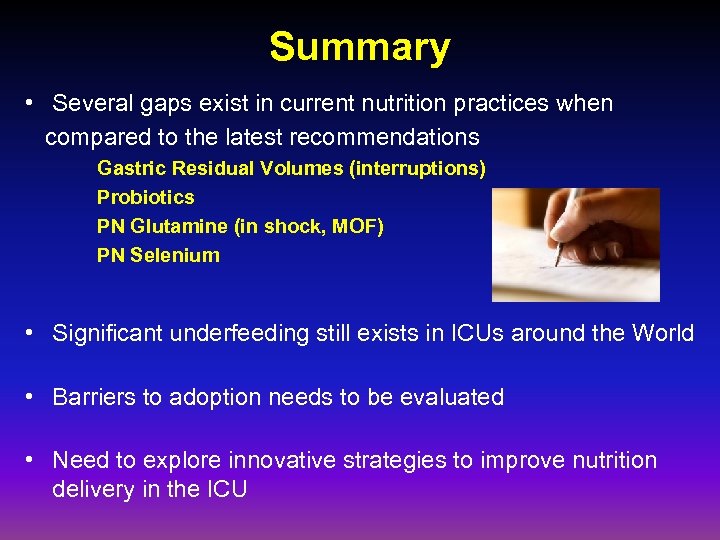 Summary

• Several gaps exist in current nutrition practices when compared to the latest recommendations

Gastric Residual Volumes (interruptions)
Probiotics
PN Glutamine (in shock, MOF)
PN Selenium

• Significant underfeeding still exists in ICUs around the World

• Barriers to adoption needs to be evaluated

• Need to explore innovative strategies to improve nutrition delivery in the ICU